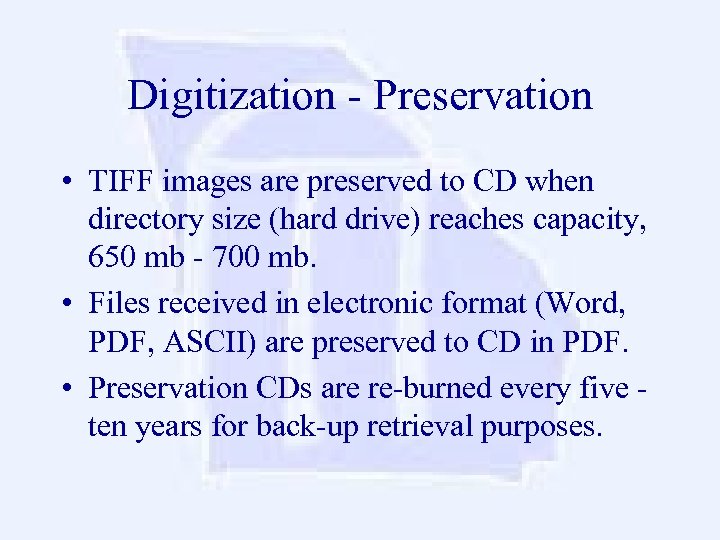 Digitization - Preservation

• TIFF images are preserved to CD when directory size (hard drive) reaches capacity, 650 mb - 700 mb.

• Files received in electronic format (Word, PDF, ASCII) are preserved to CD in PDF.

• Preservation CDs are re-burned every five - ten years for back-up retrieval purposes.